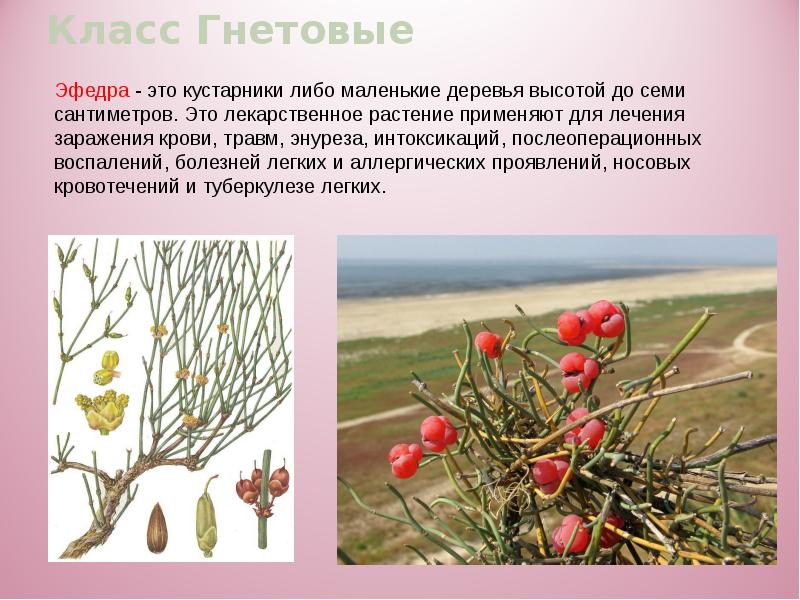 Класс Гнетовые

Эфедра - это кустарники либо маленькие деревья высотой до семи сантиметров. Это лекарственное растение применяют для лечения заражения крови, травм, энуреза, интоксикаций, послеоперационных воспалений, болезней легких и аллергических проявлений, носовых кровотечений и туберкулезе легких.